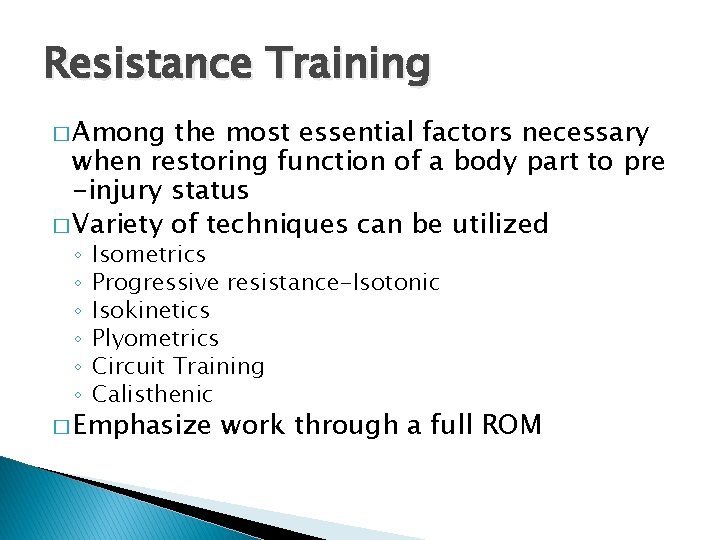 Resistance Training

□ Among the most essential factors necessary when restoring function of a body part to pre -injury status
□ Variety of techniques can be utilized
◦ Isometrics
◦ Progressive resistance-Isotonic
◦ Isokinetics
◦ Plyometrics
◦ Circuit Training
◦ Calisthenic
□ Emphasize work through a full ROM